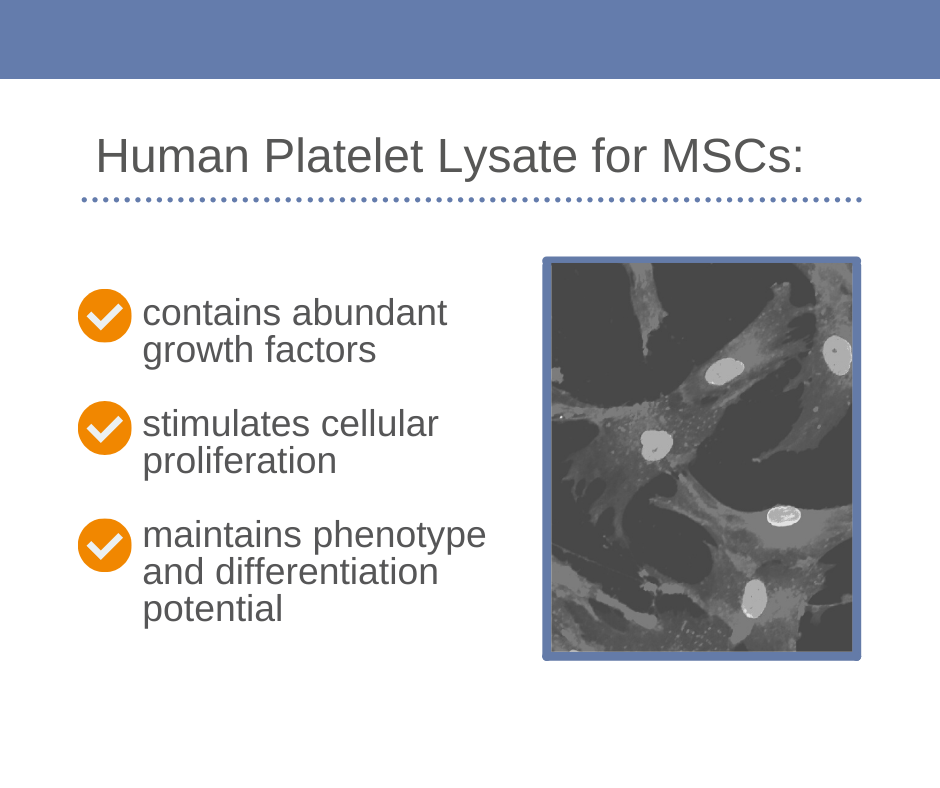 Human Platelet Lysate for MSCs:

contains abundant growth factors

stimulates cellular proliferation

maintains phenotype and differentiation potential